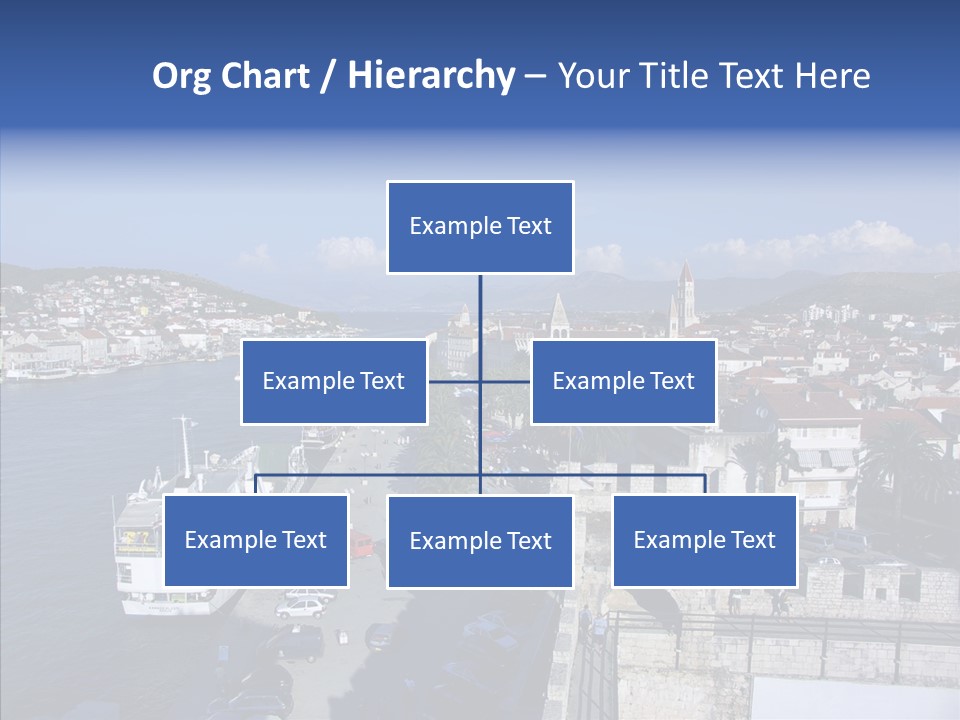 Org Chart / Hierarchy – Your Title Text Here

Example Text

Example Text

Example Text

Example Text

Example Text

Example Text